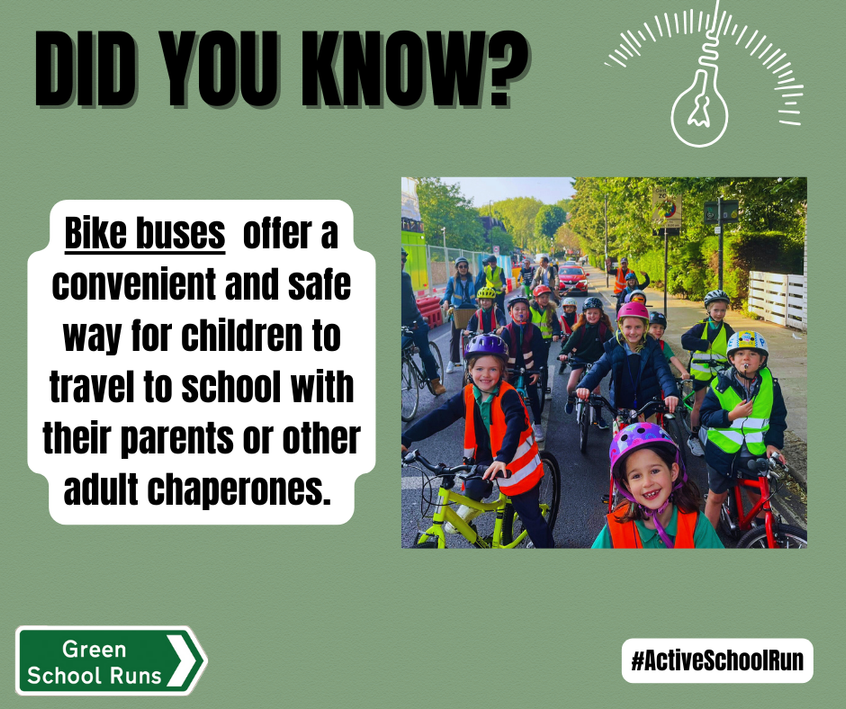 DID YOU KNOW?

Bike buses offer a convenient and safe way for children to travel to school with their parents or other adult chaperones.

Green School Runs

#ActiveSchoolRun